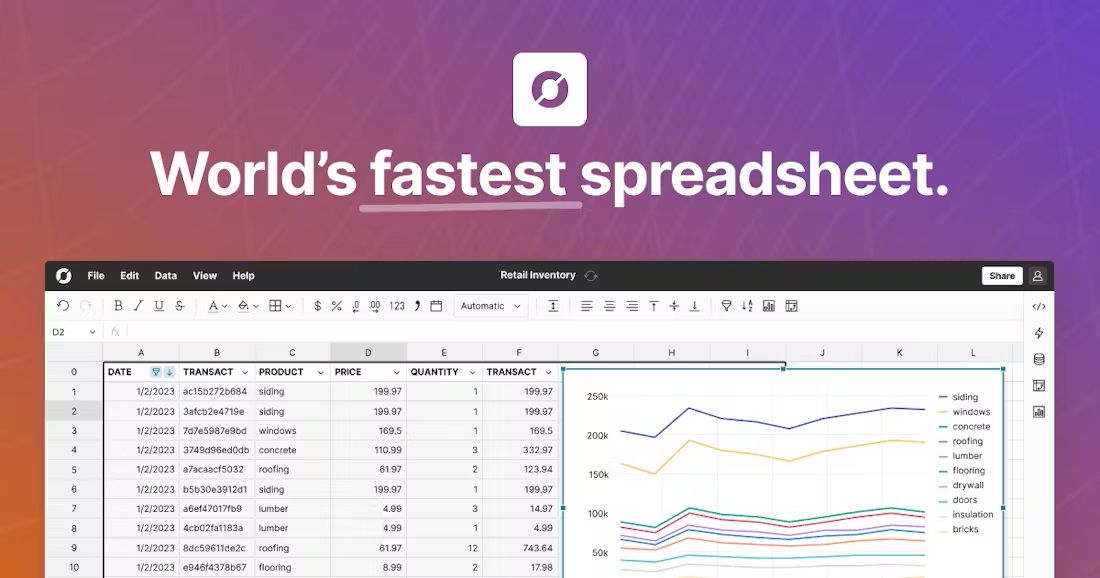 World's fastest spreadsheet.

File Edit Data View Help

Retail Inventory

Share

B I U S A $ % .0 .00 123 Automatic

D2 fx

| | A | B | C | D | E | F | G | H | I | J | K | L |
|---|---|---|---|---|---|---|---|---|---|---|---|---|
| 0 | DATE | TRANSACT | PRODUCT | PRICE | QUANTITY | TRANSACT | | | | | | |
| 1 | 1/2/2023 | ac15b272b684 | siding | 199.97 | 1 | 199.97 | | | | | | |
| 2 | 1/2/2023 | 3afcb2e4719e | siding | 199.97 | 1 | 199.97 | | | | | | |
| 3 | 1/2/2023 | 7d7e5987e9bd | windows | 169.5 | 1 | 169.5 | | | | | | |
| 4 | 1/2/2023 | 3749d96ed0db | concrete | 110.99 | 3 | 332.97 | | | | | | |
| 5 | 1/2/2023 | a7acaacf5032 | roofing | 61.97 | 2 | 123.94 | | | | | | |
| 6 | 1/2/2023 | b5b30e3912d1 | siding | 199.97 | 1 | 199.97 | | | | | | |
| 7 | 1/2/2023 | a6ef47017fb9 | lumber | 4.99 | 3 | 14.97 | | | | | | |
| 8 | 1/2/2023 | 4cb02fa1183a | lumber | 4.99 | 1 | 4.99 | | | | | | |
| 9 | 1/2/2023 | 8dc59611de2c | roofing | 61.97 | 12 | 743.64 | | | | | | |
| 10 | 1/2/2023 | e946f4378b67 | flooring | 8.99 | 2 | 17.98 | | | | | | |

250k
200k
150k
100k
50k

siding
windows
concrete
roofing
lumber
flooring
drywall
doors
insulation
bricks